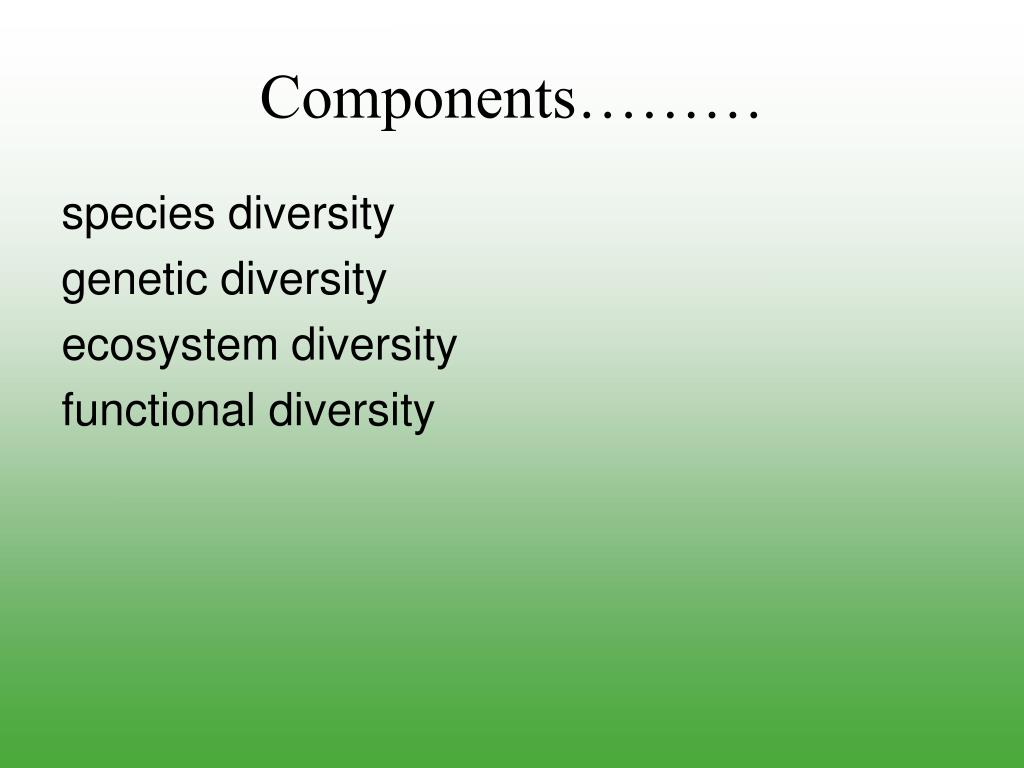 Components………

species diversity
genetic diversity
ecosystem diversity
functional diversity